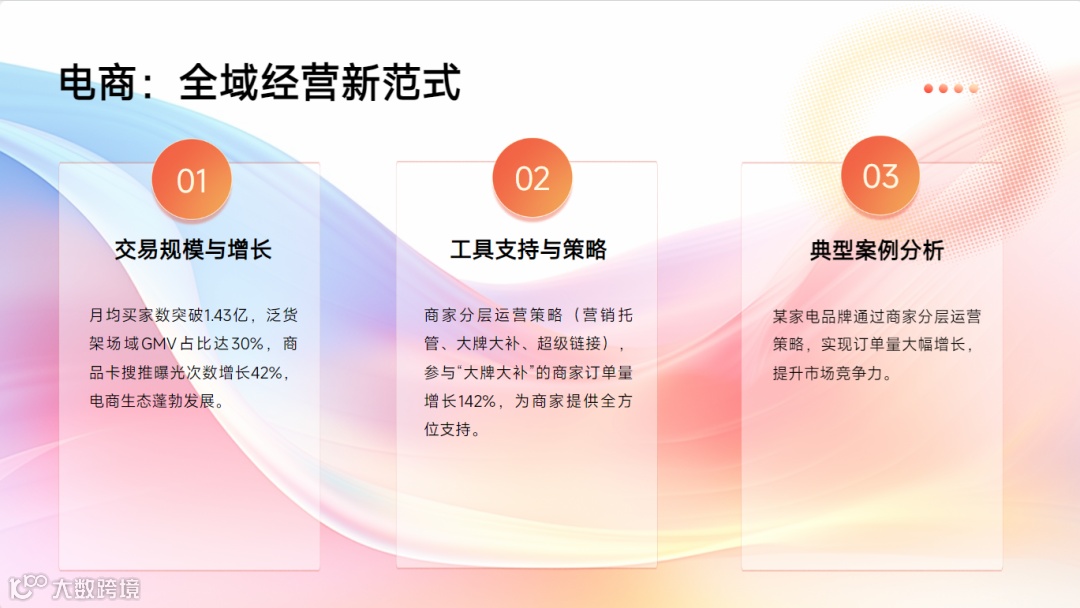 电商：全域经营新范式

01

交易规模与增长

月均买家数突破1.43亿，泛货架场域GMV占比达30%，商品卡搜推曝光次数增长42%，电商生态蓬勃发展。

02

工具支持与策略

商家分层运营策略（营销托管、大牌大补、超级链接），参与“大牌大补”的商家订单量增长142%，为商家提供全方位支持。

03

典型案例分析

某家电品牌通过商家分层运营策略，实现订单量大幅增长，提升市场竞争力。

大数跨境